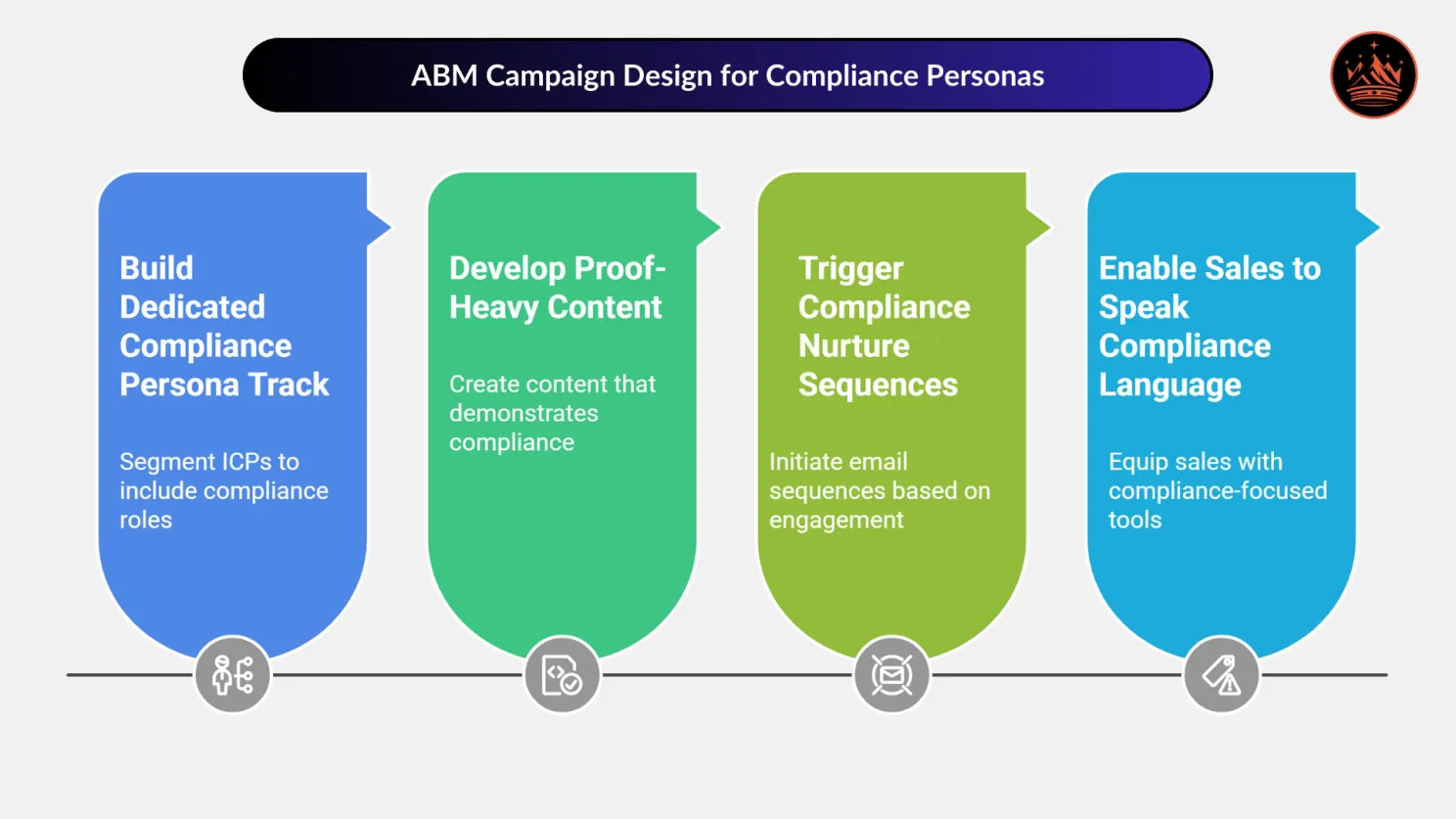 ABM Campaign Design for Compliance Personas

Build Dedicated Compliance Persona Track

Segment ICPs to include compliance roles

Develop Proof-Heavy Content

Create content that demonstrates compliance

Trigger Compliance Nurture Sequences

Initiate email sequences based on engagement

Enable Sales to Speak Compliance Language

Equip sales with compliance-focused tools